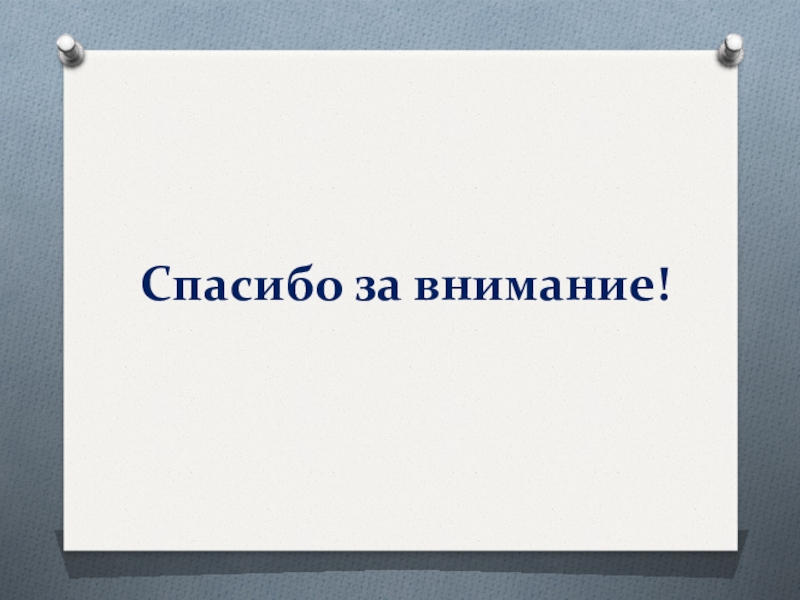 Спасибо за внимание!